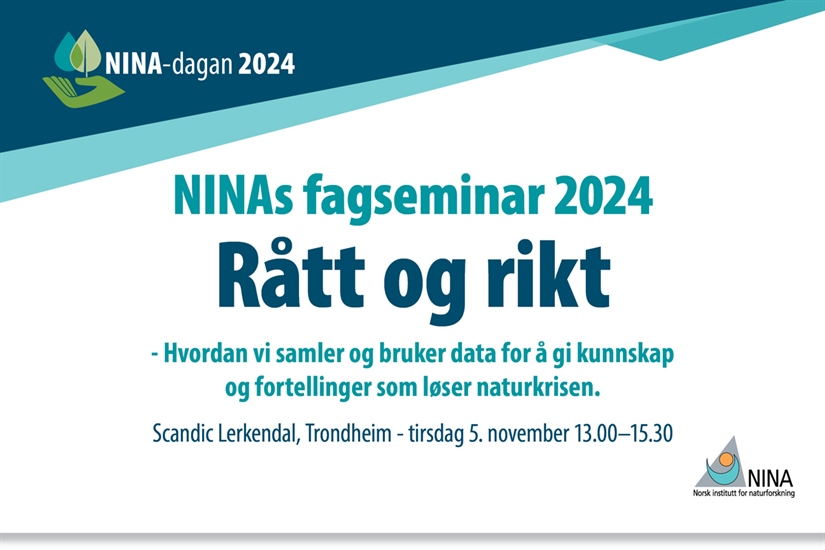 NINA-dagan 2024

NINAs fagseminar 2024

Rått og rikt

- Hvordan vi samler og bruker data for å gi kunnskap og fortellinger som løser naturkrisen.

Scandic Lerkendal, Trondheim - tirsdag 5. november 13.00–15.30

NINA
Norsk institutt for naturforskning